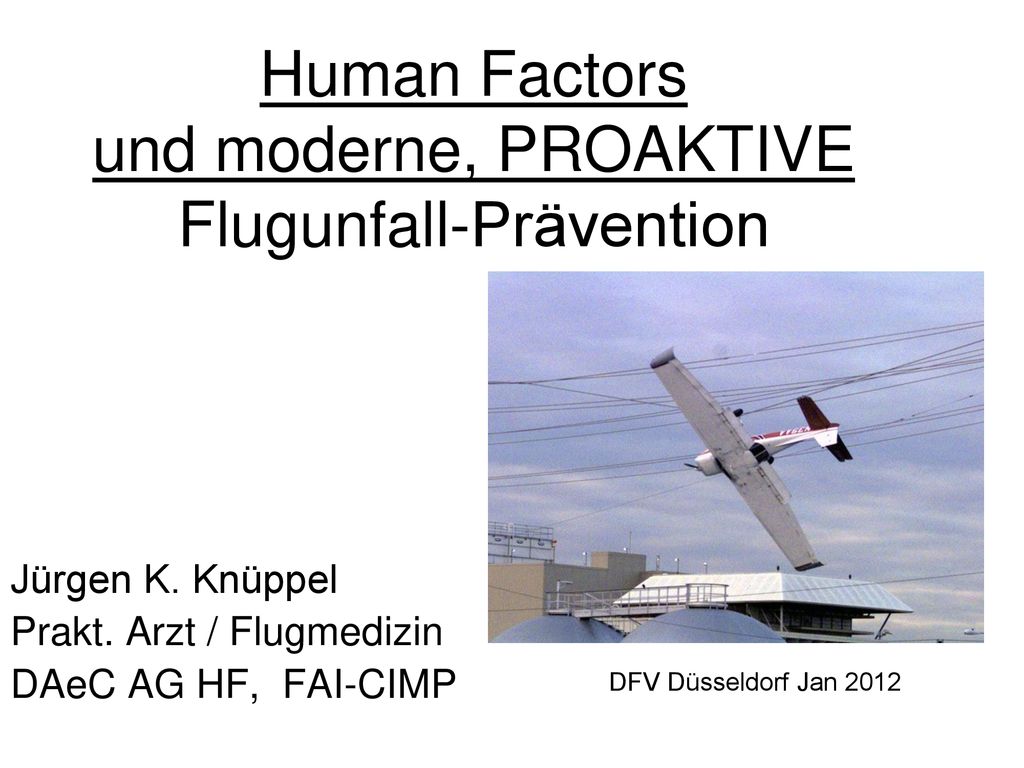 Human Factors
und moderne, PROAKTIVE
Flugunfall-Prävention

Jürgen K. Knüppel
Prakt. Arzt / Flugmedizin
DAeC AG HF, FAI-CIMP

DFV Düsseldorf Jan 2012